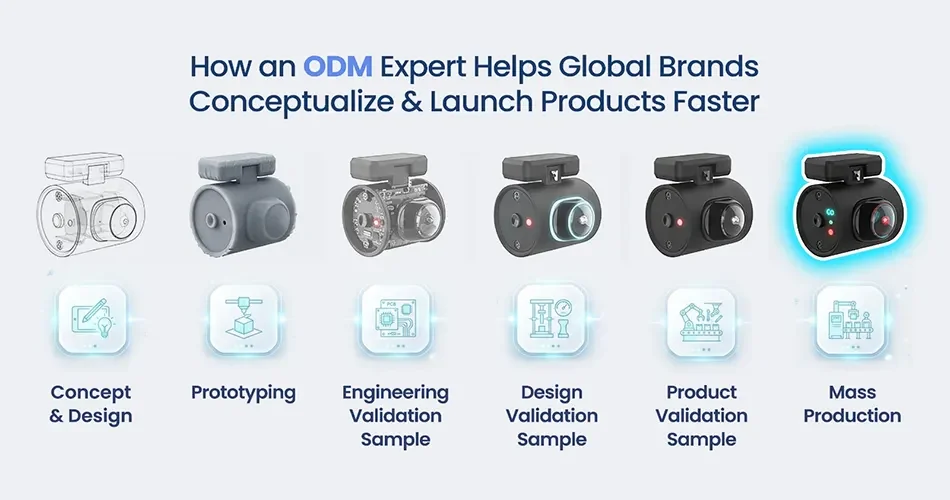 How an ODM Expert Helps Global Brands Conceptualize & Launch Products Faster

Concept & Design

Prototyping

Engineering Validation Sample

Design Validation Sample

Product Validation Sample

Mass Production